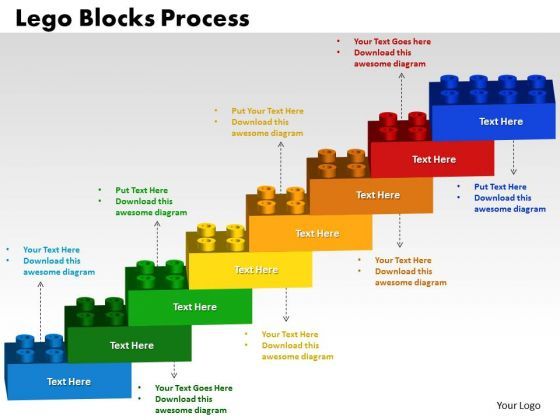 Lego Blocks Process

• Your Text Goes here
• Download this awesome diagram

• Put Your Text Here
• Download this awesome diagram

• Put Text Here
• Download this awesome diagram

• Your Text Here
• Download this awesome diagram

Text Here

Text Here

Text Here

Text Here

Text Here

Text Here

Text Here

Text Here

• Put Text Here
• Download this awesome diagram

• Your Text Here
• Download this awesome diagram

• Your Text Here
• Download this awesome diagram

• Your Text Goes Here
• Download this awesome diagram

Your Logo